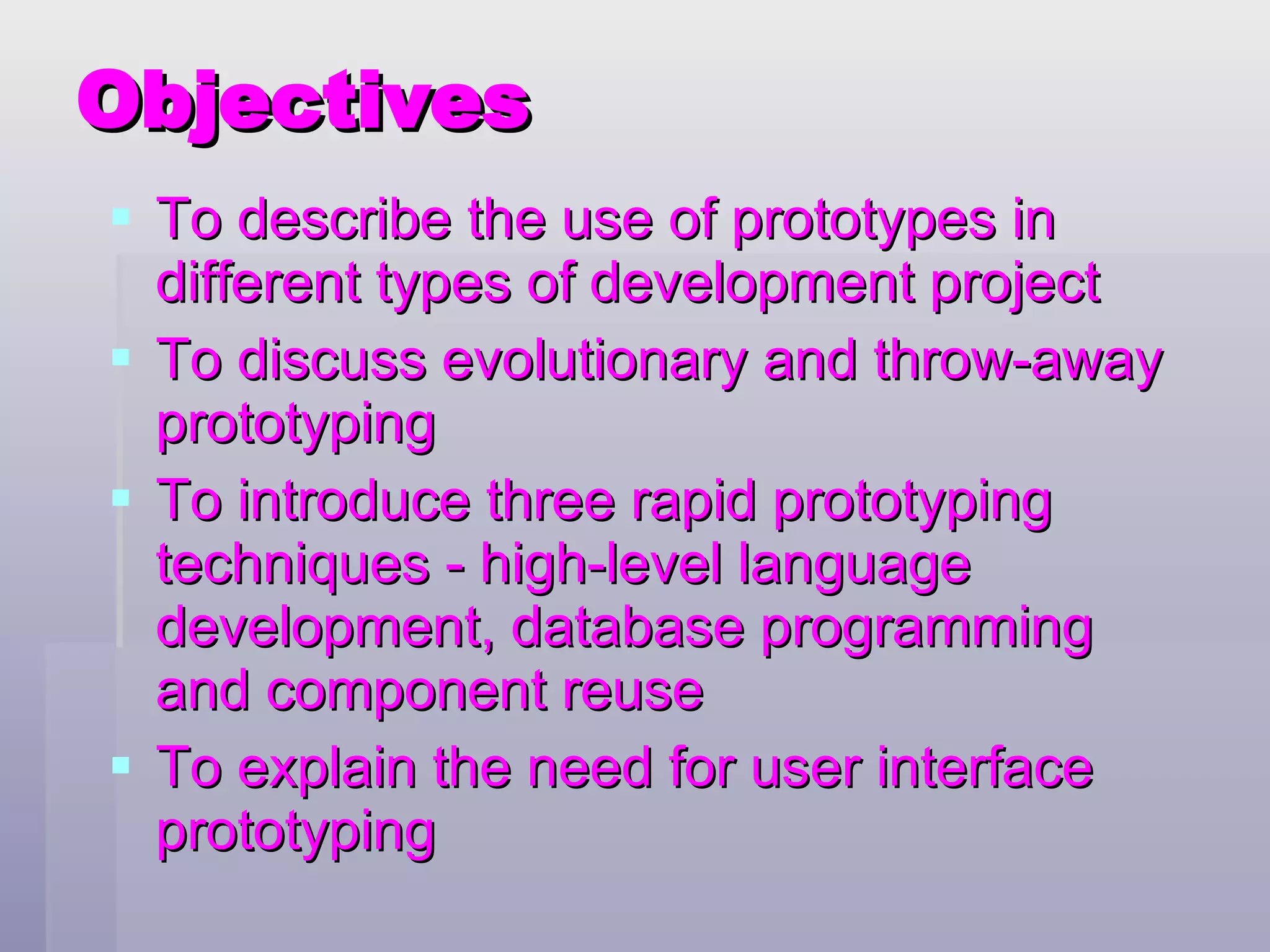 Objectives

- To describe the use of prototypes in different types of development project
- To discuss evolutionary and throw-away prototyping
- To introduce three rapid prototyping techniques - high-level language development, database programming and component reuse
- To explain the need for user interface prototyping